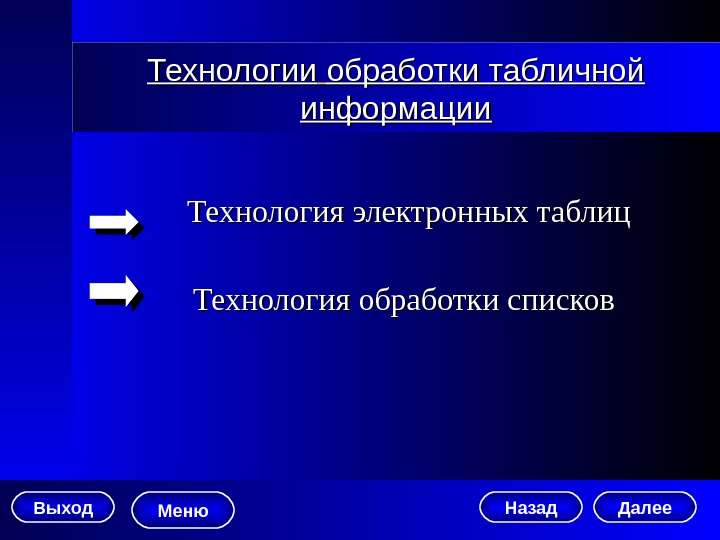 Технологии обработки табличной информации

Технология электронных таблиц

Технология обработки списков

Выход

Меню

Назад

Далее